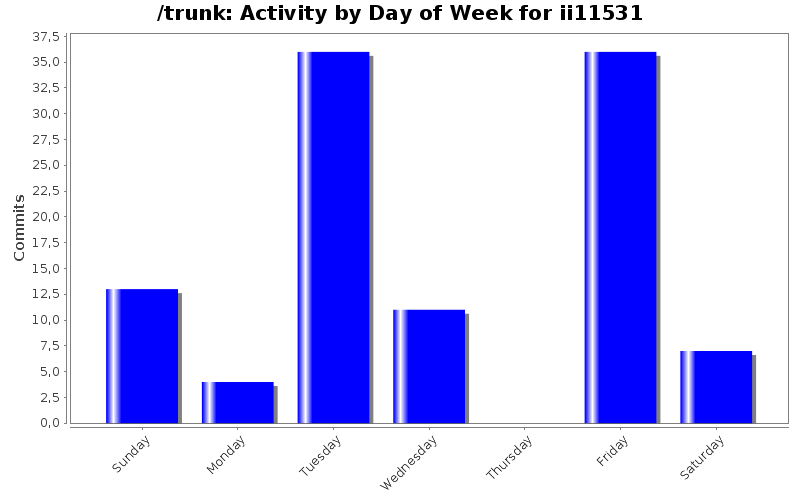 /trunk: Activity by Day of Week for ii11531

Commits

37,5
35,0
32,5
30,0
27,5
25,0
22,5
20,0
17,5
15,0
12,5
10,0
7,5
5,0
2,5
0,0

Sunday
Monday
Tuesday
Wednesday
Thursday
Friday
Saturday